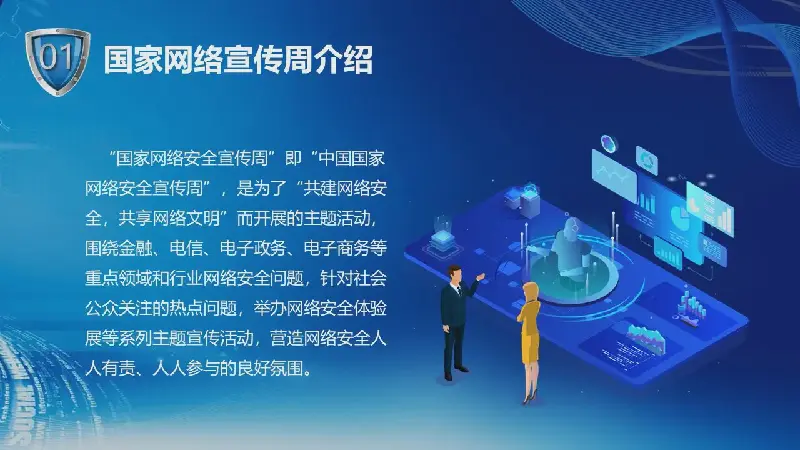 01

国家网络宣传周介绍

“国家网络安全宣传周”即“中国国家网络安全宣传周”，是为了“共建网络安全，共享网络文明”而开展的主题活动，围绕金融、电信、电子政务、电子商务等重点领域和行业网络安全问题，针对社会公众关注的热点问题，举办网络安全体验展等系列主题宣传活动，营造网络安全人人有责、人人参与的良好氛围。